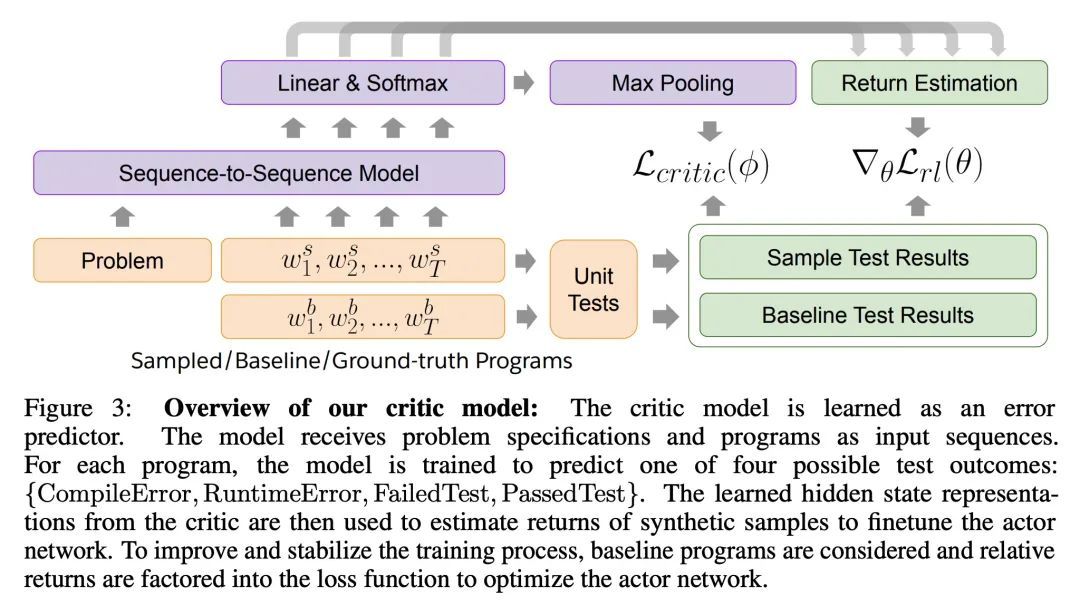 Linear & Softmax

Max Pooling

Return Estimation

Sequence-to-Sequence Model

$\mathcal{L}_{critic}(\phi)$

$\nabla_\theta \mathcal{L}_{rl}(\theta)$

Problem

$w_1^s, w_2^s, ..., w_T^s$

$w_1^b, w_2^b, ..., w_T^b$

Unit Tests

Sample Test Results

Baseline Test Results

Sampled/Baseline/Ground-truth Programs

Figure 3: **Overview of our critic model:** The critic model is learned as an error predictor. The model receives problem specifications and programs as input sequences. For each program, the model is trained to predict one of four possible test outcomes: $\{\text{CompileError}, \text{RuntimeError}, \text{FailedTest}, \text{PassedTest}\}$. The learned hidden state representations from the critic are then used to estimate returns of synthetic samples to finetune the actor network. To improve and stabilize the training process, baseline programs are considered and relative returns are factored into the loss function to optimize the actor network.